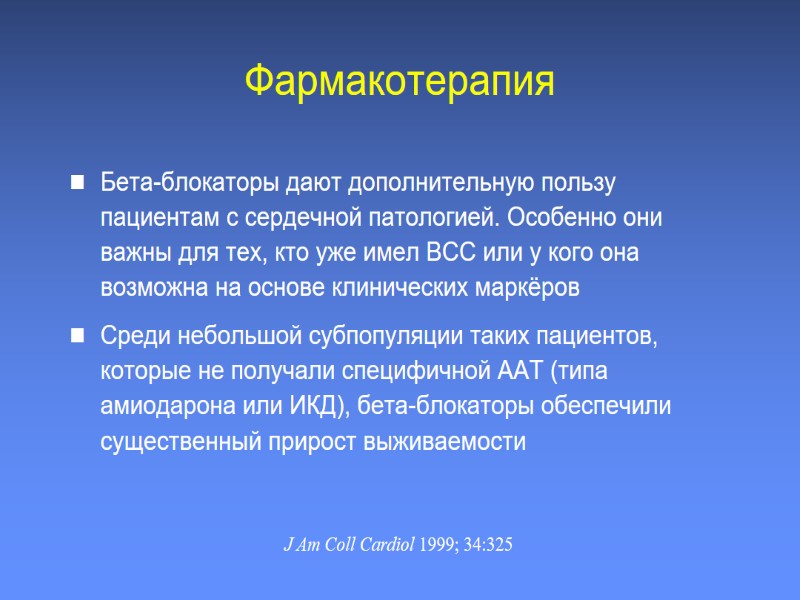 Фармакотерапия

■ Бета-блокаторы дают дополнительную пользу пациентам с сердечной патологией. Особенно они важны для тех, кто уже имел ВСС или у кого она возможна на основе клинических маркёров

■ Среди небольшой субпопуляции таких пациентов, которые не получали специфичной ААТ (типа амиодарона или ИКД), бета-блокаторы обеспечили существенный прирост выживаемости

J Am Coll Cardiol 1999; 34:325